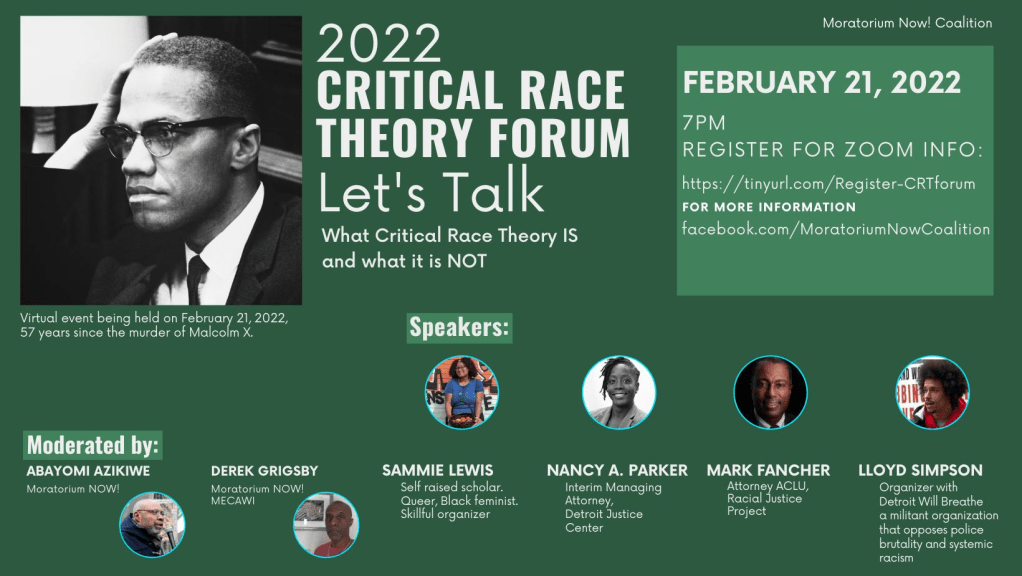 Moratorium Now! Coalition

2022
CRITICAL RACE THEORY FORUM
Let's Talk

What Critical Race Theory IS and what it is NOT

FEBRUARY 21, 2022
7PM
REGISTER FOR ZOOM INFO:
https://tinyurl.com/Register-CRTforum
FOR MORE INFORMATION
facebook.com/MoratoriumNowCoalition

Virtual event being held on February 21, 2022, 57 years since the murder of Malcolm X.

Speakers:

Moderated by:

ABAYOMI AZIKIWE
Moratorium NOW!

DEREK GRIGSBY
Moratorium NOW!
MECAWI

SAMMIE LEWIS
Self raised scholar. Queer, Black feminist. Skillful organizer

NANCY A. PARKER
Interim Managing Attorney, Detroit Justice Center

MARK FANCHER
Attorney ACLU, Racial Justice Project

LLOYD SIMPSON
Organizer with Detroit Will Breathe a militant organization that opposes police brutality and systemic racism